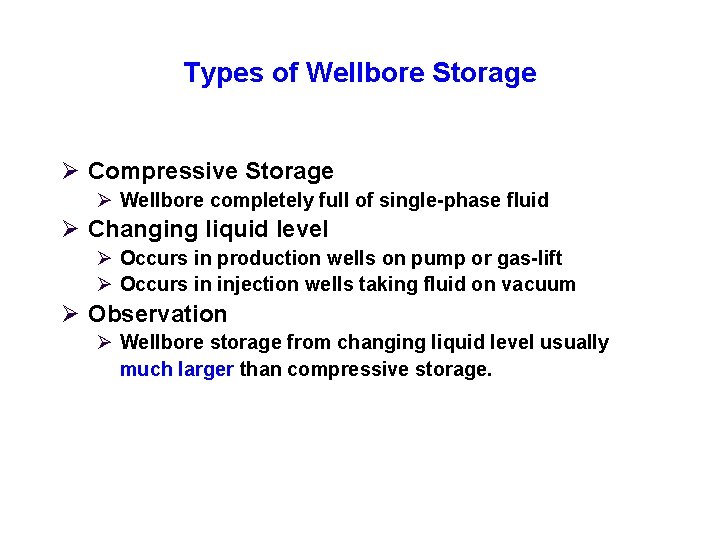 Types of Wellbore Storage

➢ Compressive Storage
  ➢ Wellbore completely full of single-phase fluid
➢ Changing liquid level
  ➢ Occurs in production wells on pump or gas-lift
  ➢ Occurs in injection wells taking fluid on vacuum
➢ Observation
  ➢ Wellbore storage from changing liquid level usually much larger than compressive storage.